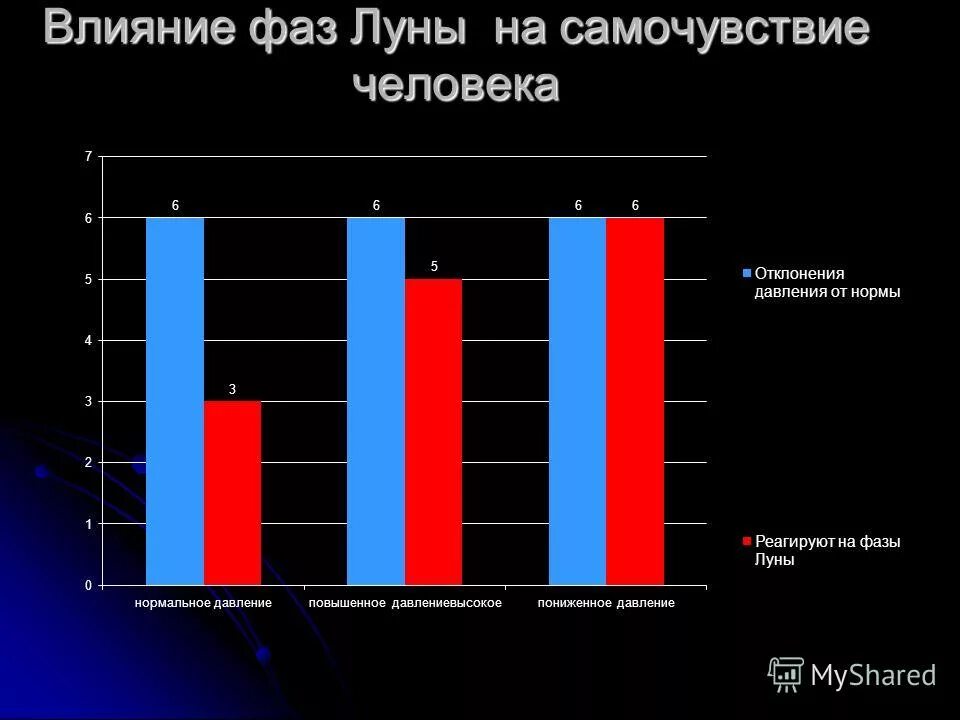 Влияние фаз Луны на самочувствие человека

7
6
5
4
3
2
1
0

6
3
6
5
6
6

нормальное давление
повышенное давлениевысокое
пониженное давление

Отклонения давления от нормы

Реагируют на фазы Луны

MyShared